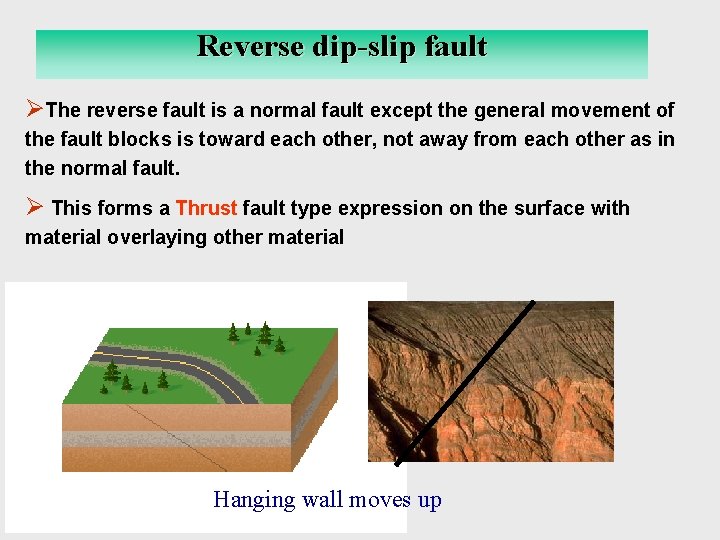 Reverse dip-slip fault

➢The reverse fault is a normal fault except the general movement of the fault blocks is toward each other, not away from each other as in the normal fault.

➢ This forms a Thrust fault type expression on the surface with material overlaying other material

Hanging wall moves up